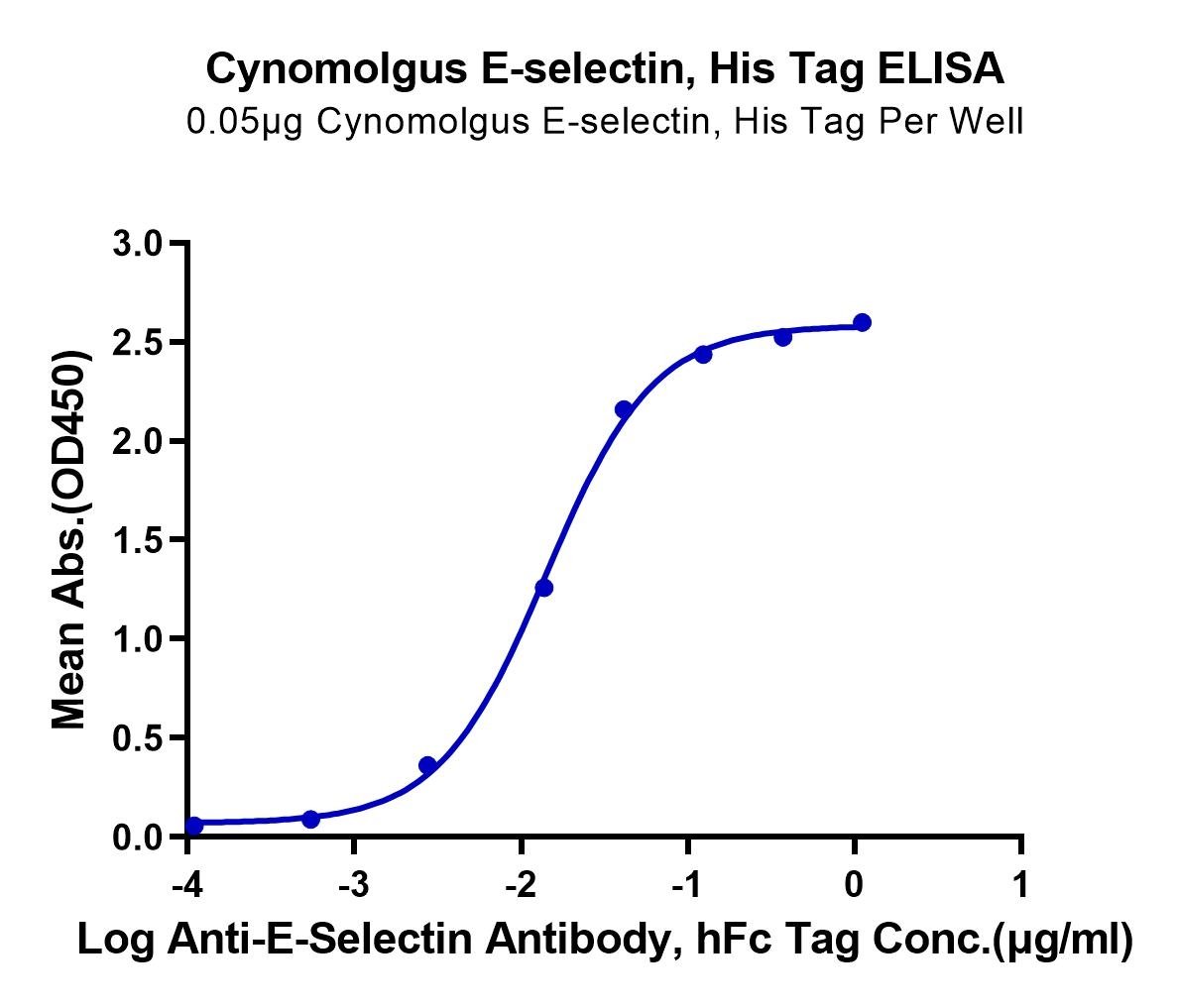 Cynomolgus E-selectin, His Tag ELISA
0.05μg Cynomolgus E-selectin, His Tag Per Well

Mean Abs.(OD450)

3.0
2.5
2.0
1.5
1.0
0.5
0.0

-4
-3
-2
-1
0
1

Log Anti-E-Selectin Antibody, hFc Tag Conc.(μg/ml)